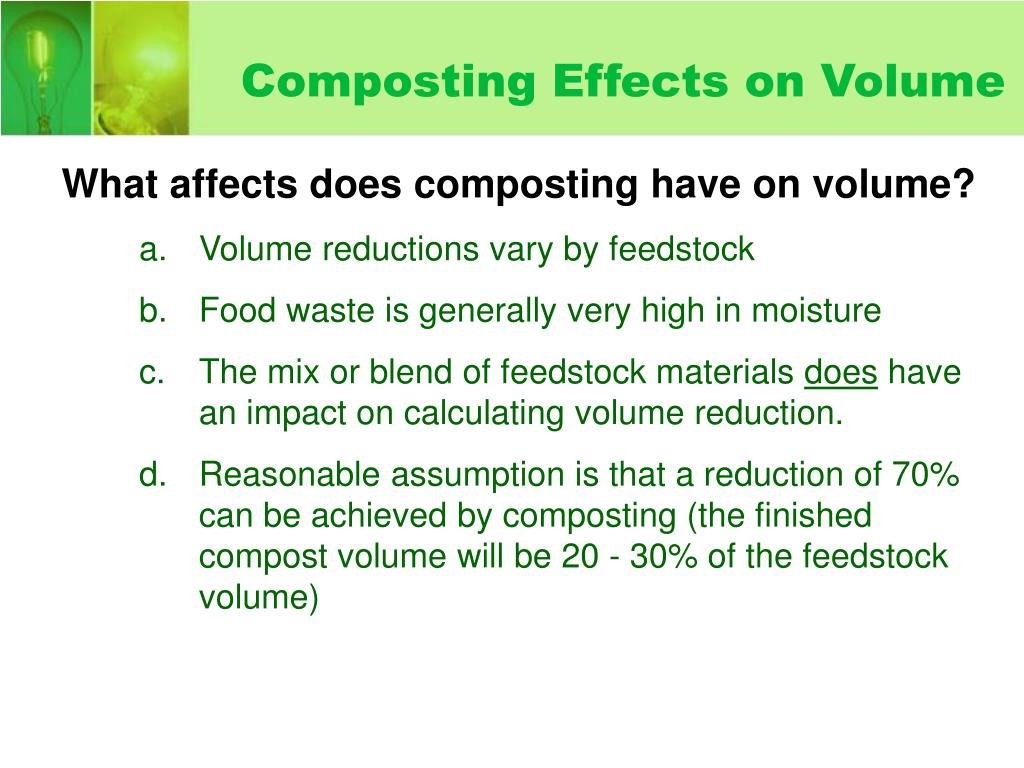 Composting Effects on Volume

What affects does composting have on volume?

a. Volume reductions vary by feedstock

b. Food waste is generally very high in moisture

c. The mix or blend of feedstock materials does have an impact on calculating volume reduction.

d. Reasonable assumption is that a reduction of 70% can be achieved by composting (the finished compost volume will be 20 - 30% of the feedstock volume)